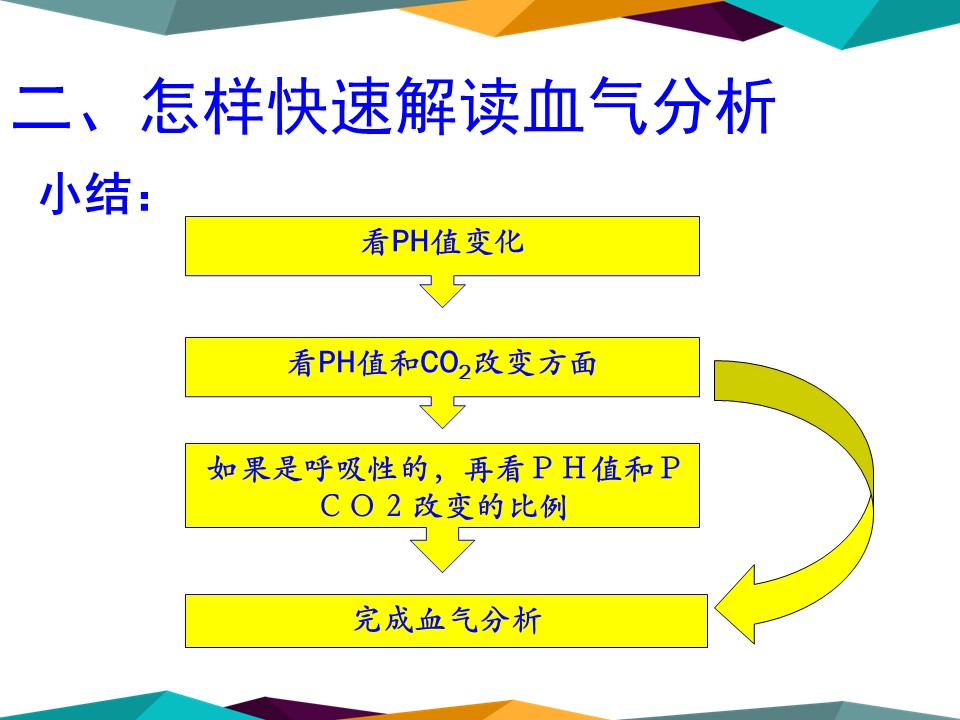 二、怎样快速解读血气分析

小结：

看PH值变化

看PH值和$CO_2$改变方面

如果是呼吸性的，再看ＰＨ值和ＰＣＯ２改变的比例

完成血气分析